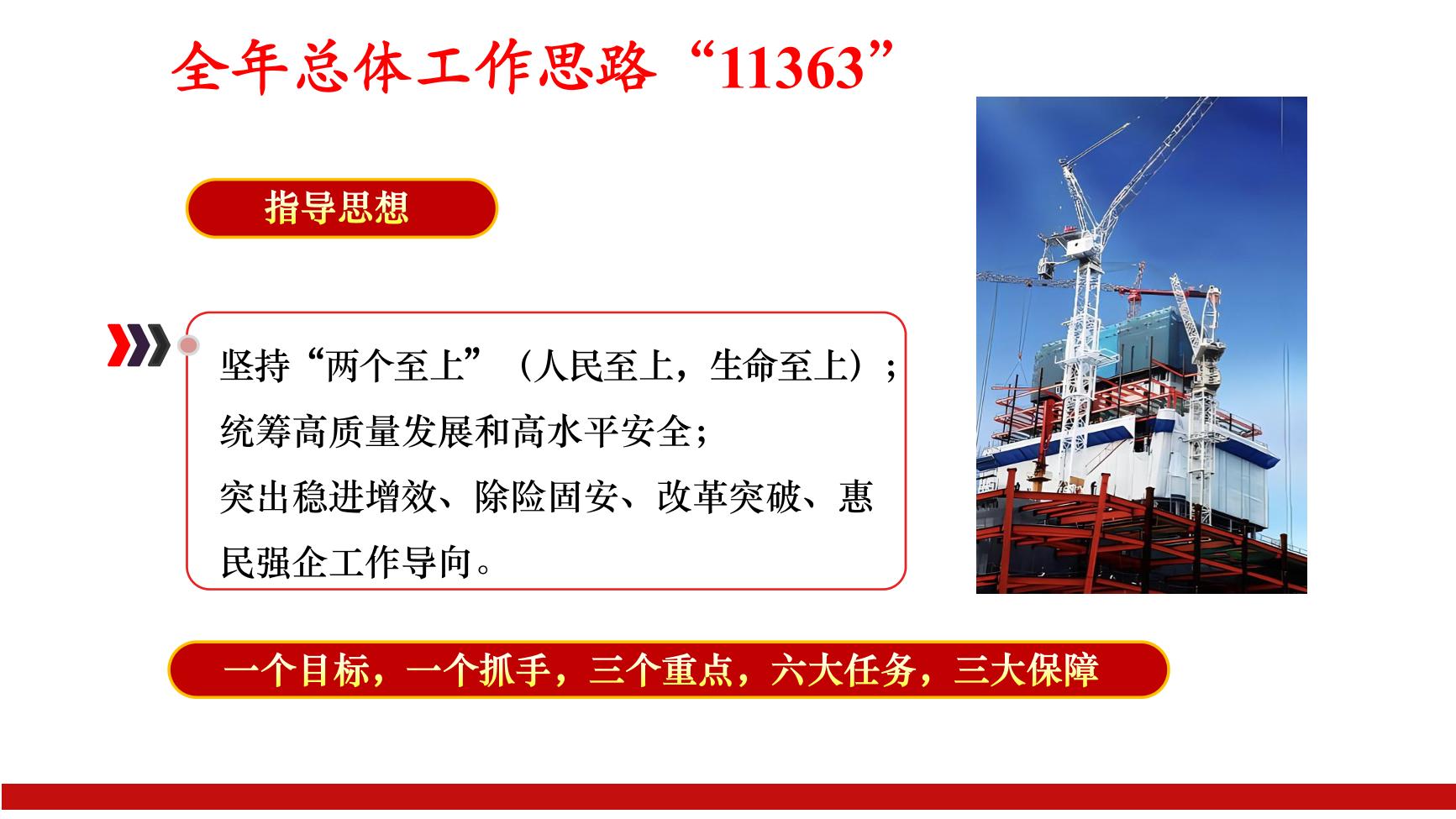 全年总体工作思路“11363”

指导思想

坚持“两个至上”（人民至上，生命至上）；
统筹高质量发展和高水平安全；
突出稳进增效、除险固安、改革突破、惠民强企工作导向。

一个目标，一个抓手，三个重点，六大任务，三大保障